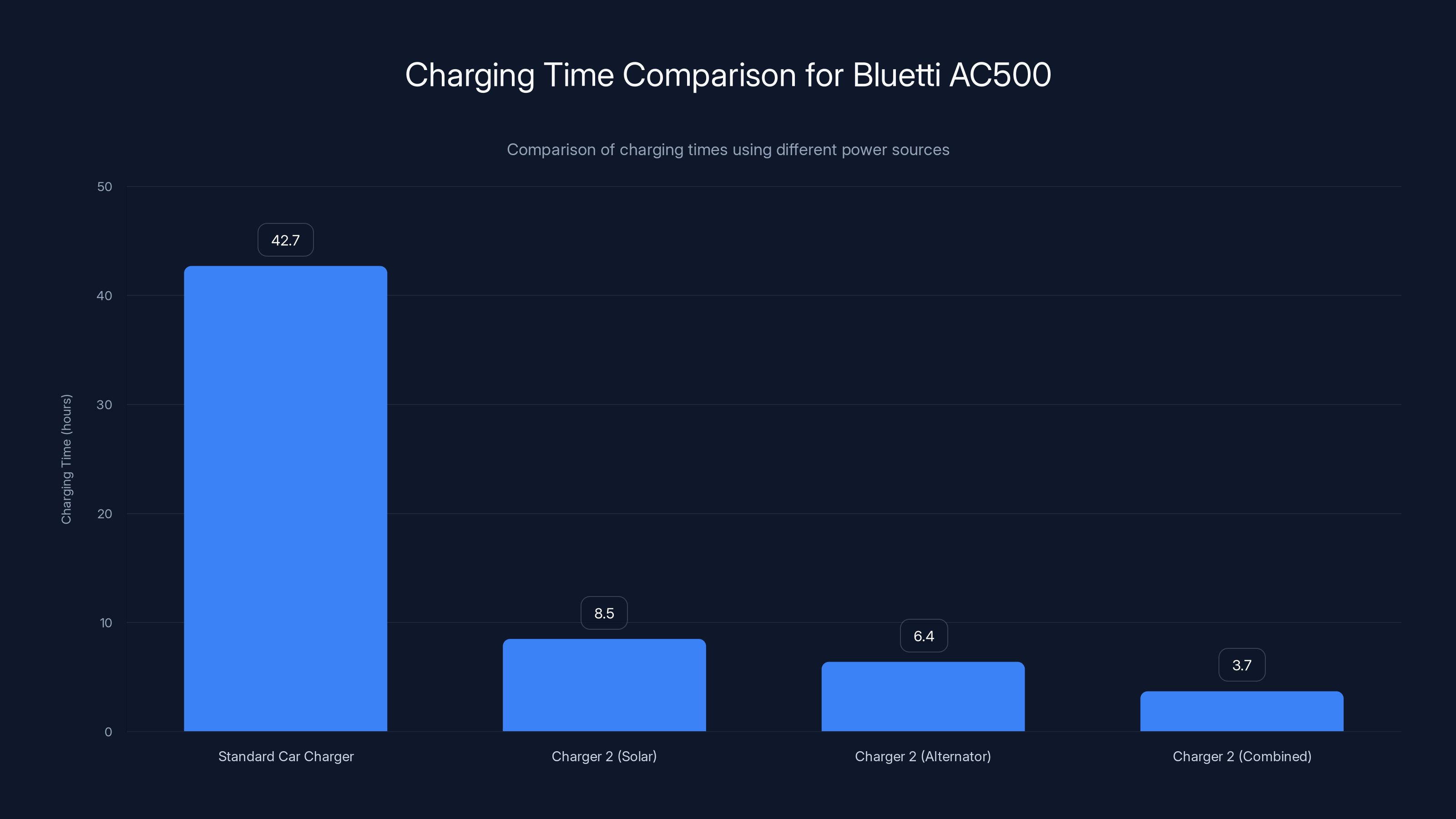 Charging Time Comparison for Bluetti AC500

Comparison of charging times using different power sources

Charging Time (hours)

50
40
30
20
10
0

42.7
8.5
6.4
3.7

Standard Car Charger
Charger 2 (Solar)
Charger 2 (Alternator)
Charger 2 (Combined)